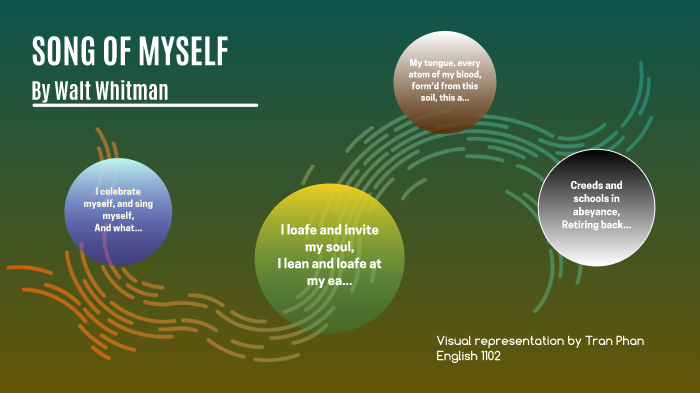 SONG OF MYSELF

By Walt Whitman

I celebrate myself, and sing myself, And what...

I loafe and invite my soul, I lean and loafe at my ea...

My tongue, every atom of my blood, form'd from this soil, this a...

Creeds and schools in abeyance, Retiring back...

Visual representation by Tran Phan
English 1102